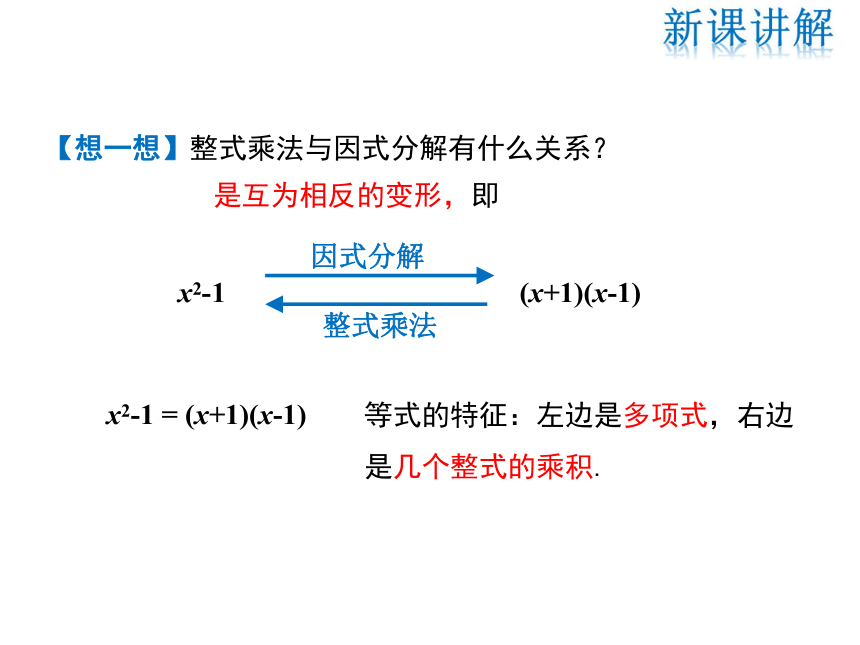 新课讲解

【想一想】整式乘法与因式分解有什么关系？

是互为相反的变形，即

因式分解

$x^2-1$ $(x+1)(x-1)$

整式乘法

$x^2-1 = (x+1)(x-1)$ 等式的特征：左边是多项式，右边是几个整式的乘积.